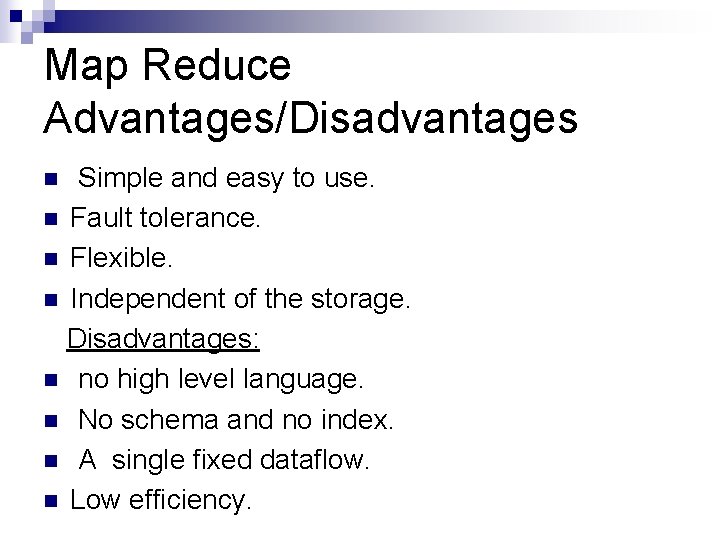 Map Reduce Advantages/Disadvantages

- Simple and easy to use.
- Fault tolerance.
- Flexible.
- Independent of the storage.

Disadvantages:

- no high level language.
- No schema and no index.
- A single fixed dataflow.
- Low efficiency.